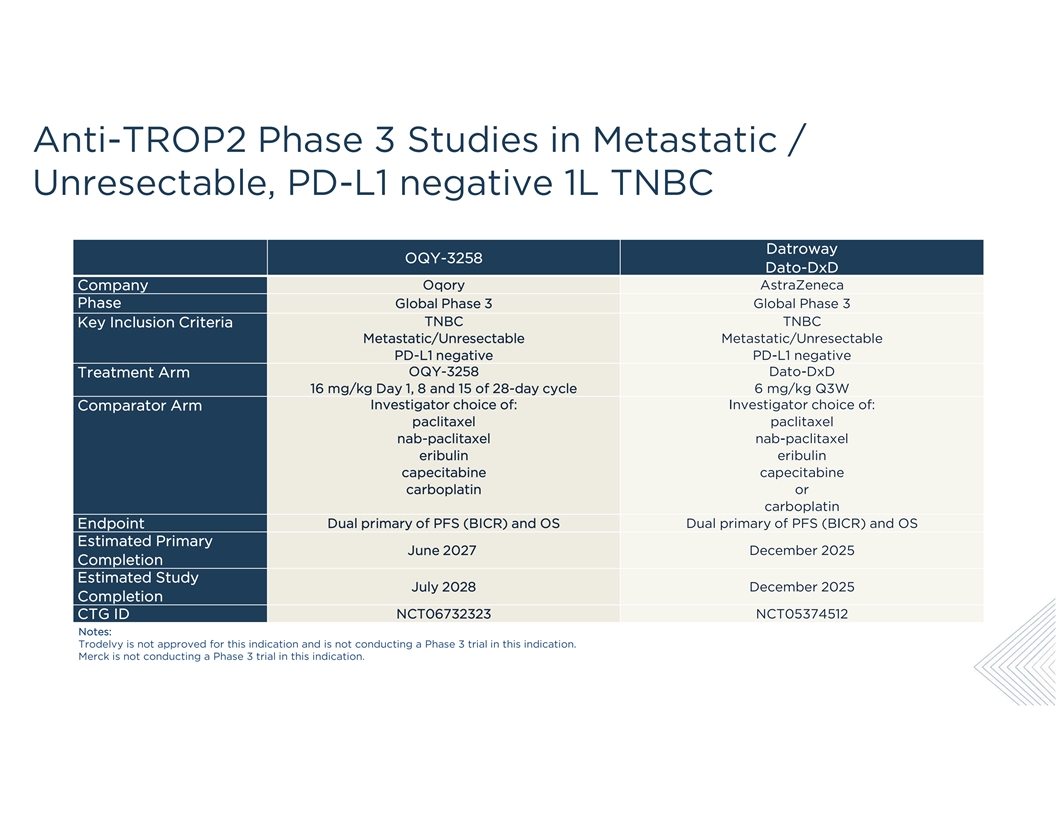 Anti-TROP2 Phase 3 Studies in Metastatic / Unresectable, PD-L1 negative 1L TNBC

| | OQY-3258 | Datroway Dato-DxD |
|---|---|---|
| Company | Oqory | AstraZeneca |
| Phase | Global Phase 3 | Global Phase 3 |
| Key Inclusion Criteria | TNBC Metastatic/Unresectable PD-L1 negative | TNBC Metastatic/Unresectable PD-L1 negative |
| Treatment Arm | OQY-3258 16 mg/kg Day 1, 8 and 15 of 28-day cycle | Dato-DxD 6 mg/kg Q3W |
| Comparator Arm | Investigator choice of: paclitaxel nab-paclitaxel eribulin capecitabine carboplatin | Investigator choice of: paclitaxel nab-paclitaxel eribulin capecitabine or carboplatin |
| Endpoint | Dual primary of PFS (BICR) and OS | Dual primary of PFS (BICR) and OS |
| Estimated Primary Completion | June 2027 | December 2025 |
| Estimated Study Completion | July 2028 | December 2025 |
| CTG ID | NCT06732323 | NCT05374512 |

Notes:
Trodelvy is not approved for this indication and is not conducting a Phase 3 trial in this indication.
Merck is not conducting a Phase 3 trial in this indication.